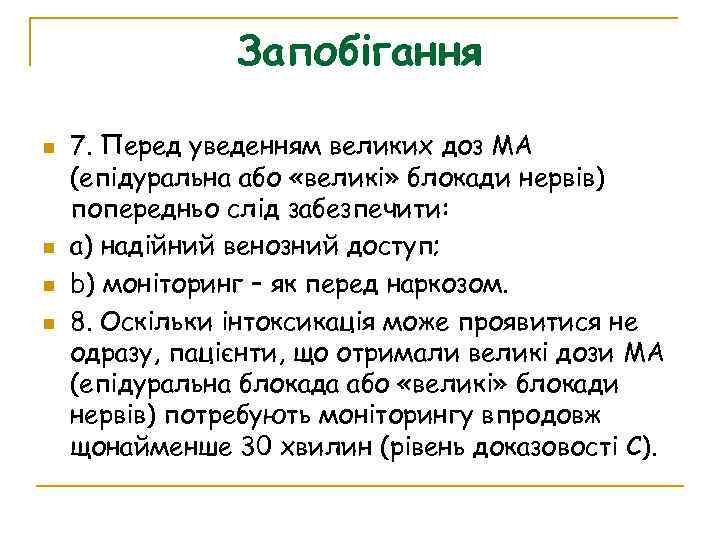 Запобігання

7. Перед уведенням великих доз МА (епідуральна або «великі» блокади нервів) попередньо слід забезпечити:

a) надійний венозний доступ;

b) моніторинг – як перед наркозом.

8. Оскільки інтоксикація може проявитися не одразу, пацієнти, що отримали великі дози МА (епідуральна блокада або «великі» блокади нервів) потребують моніторингу впродовж щонайменше 30 хвилин (рівень доказовості С).